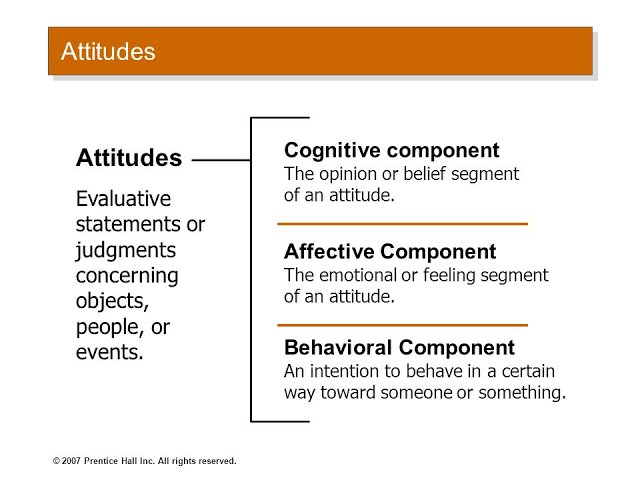 Attitudes

Attitudes

Evaluative statements or judgments concerning objects, people, or events.

Cognitive component
The opinion or belief segment of an attitude.

Affective Component
The emotional or feeling segment of an attitude.

Behavioral Component
An intention to behave in a certain way toward someone or something.

© 2007 Prentice Hall Inc. All rights reserved.